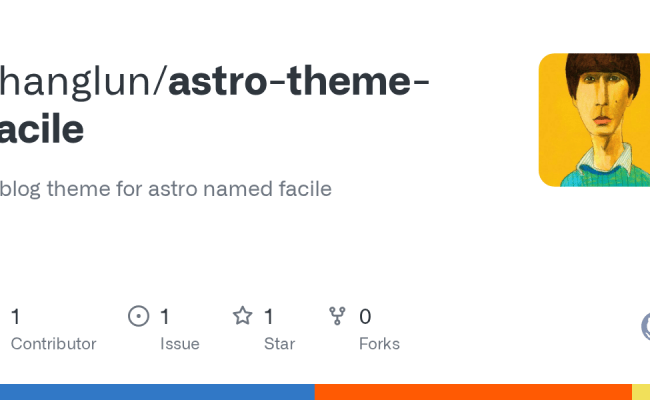 hanglun/astro-theme-acile

blog theme for astro named facile

1 Contributor
1 Issue
1 Star
0 Forks